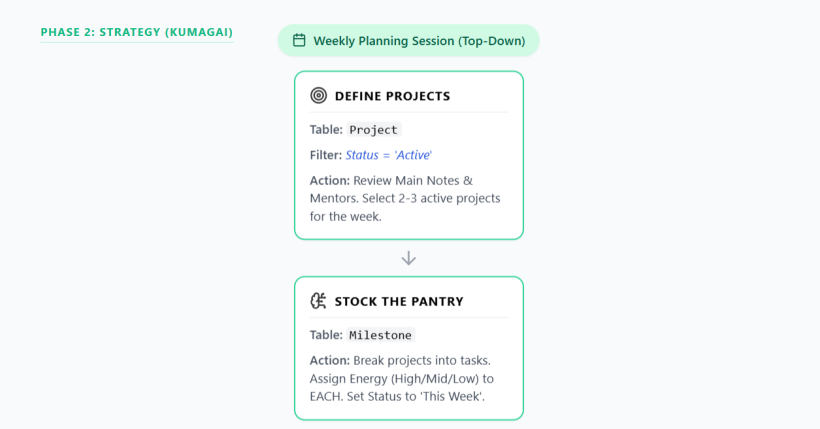 PHASE 2: STRATEGY (KUMAGAI)

Weekly Planning Session (Top-Down)

DEFINE PROJECTS

Table: Project

Filter: Status = 'Active'

Action: Review Main Notes & Mentors. Select 2-3 active projects for the week.

STOCK THE PANTRY

Table: Milestone

Action: Break projects into tasks. Assign Energy (High/Mid/Low) to EACH. Set Status to 'This Week'.